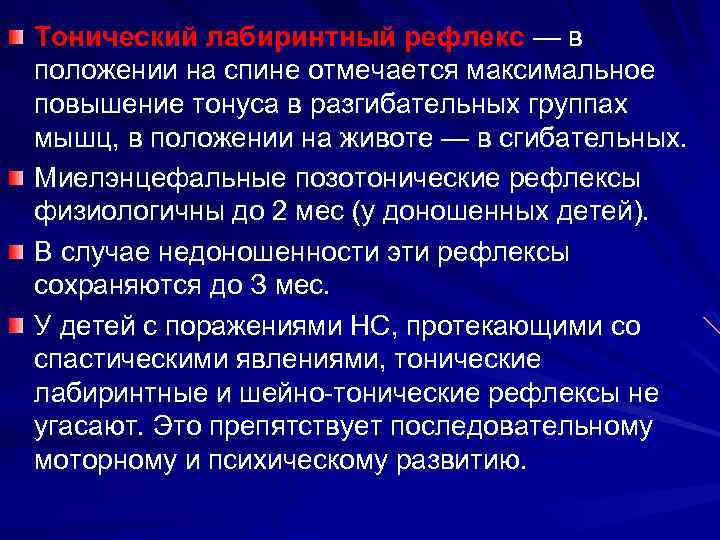 Тонический лабиринтный рефлекс — в положении на спине отмечается максимальное повышение тонуса в разгибательных группах мышц, в положении на животе — в сгибательных.

Миелэнцефальные позотонические рефлексы физиологичны до 2 мес (у доношенных детей).

В случае недоношенности эти рефлексы сохраняются до 3 мес.

У детей с поражениями НС, протекающими со спастическими явлениями, тонические лабиринтные и шейно-тонические рефлексы не угасают. Это препятствует последовательному моторному и психическому развитию.